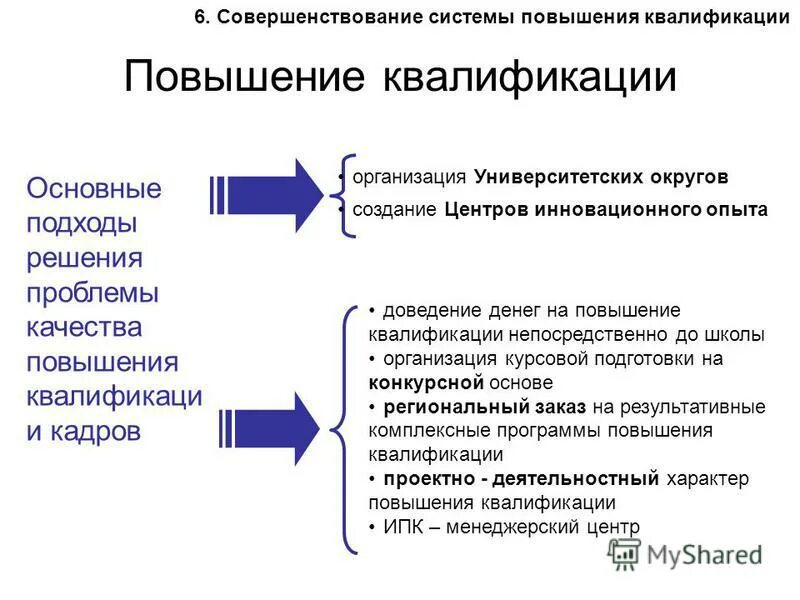 6. Совершенствование системы повышения квалификации

Повышение квалификации

Основные подходы решения проблемы качества повышения квалификаци и кадров

• организация Университетских округов
• создание Центров инновационного опыта

• доведение денег на повышение квалификации непосредственно до школы
• организация курсовой подготовки на конкурсной основе
• региональный заказ на результативные комплексные программы повышения квалификации
• проектно - деятельностный характер повышения квалификации
• ИПК – менеджерский центр

MyShared